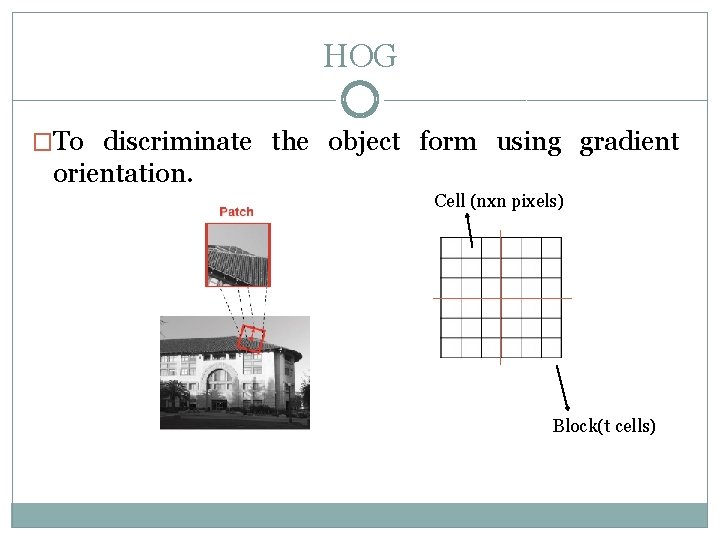 HOG

□To discriminate the object form using gradient orientation.

Patch

Cell (nxn pixels)

Block(t cells)